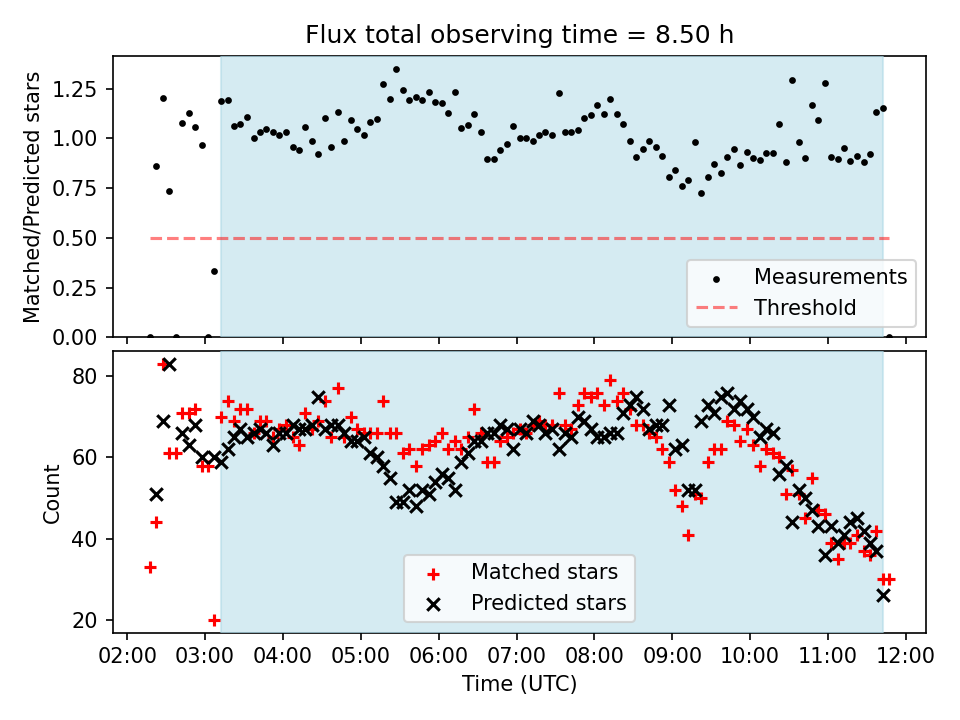 Flux total observing time = 8.50 h

Matched/Predicted stars

1.25
1.00
0.75
0.50
0.25
0.00

Measurements
Threshold

Count

80
60
40
20

Matched stars
Predicted stars

02:00 03:00 04:00 05:00 06:00 07:00 08:00 09:00 10:00 11:00 12:00

Time (UTC)